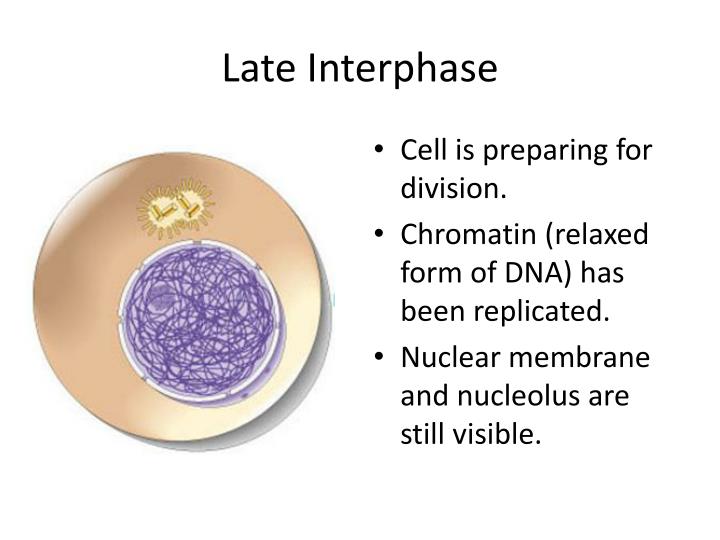 Late Interphase

• Cell is preparing for division.
• Chromatin (relaxed form of DNA) has been replicated.
• Nuclear membrane and nucleolus are still visible.